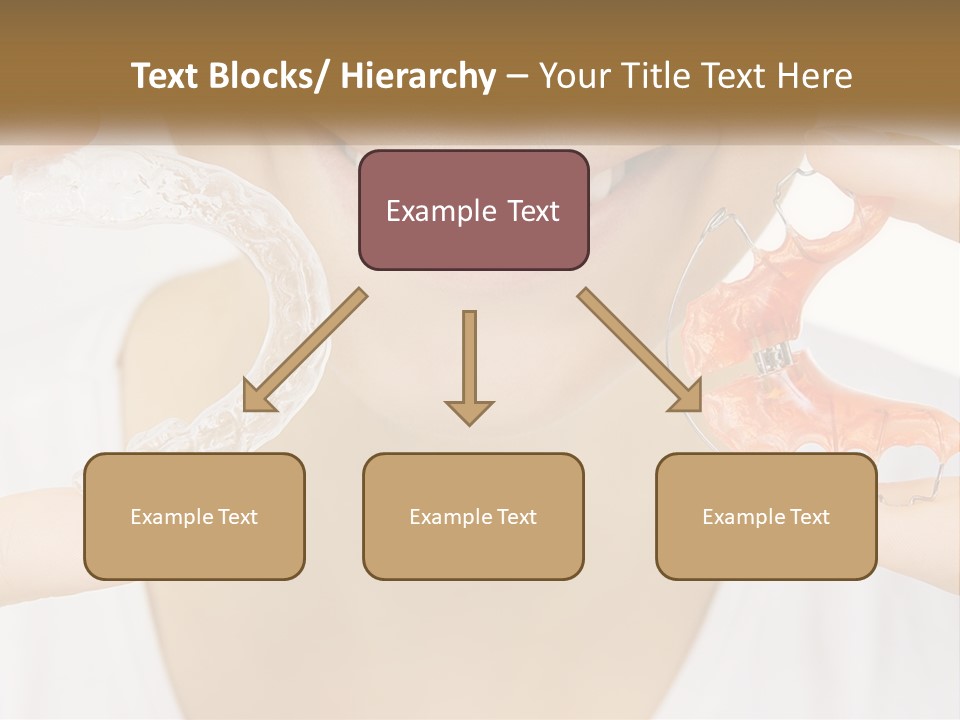 Text Blocks/ Hierarchy – Your Title Text Here

Example Text

Example Text

Example Text

Example Text